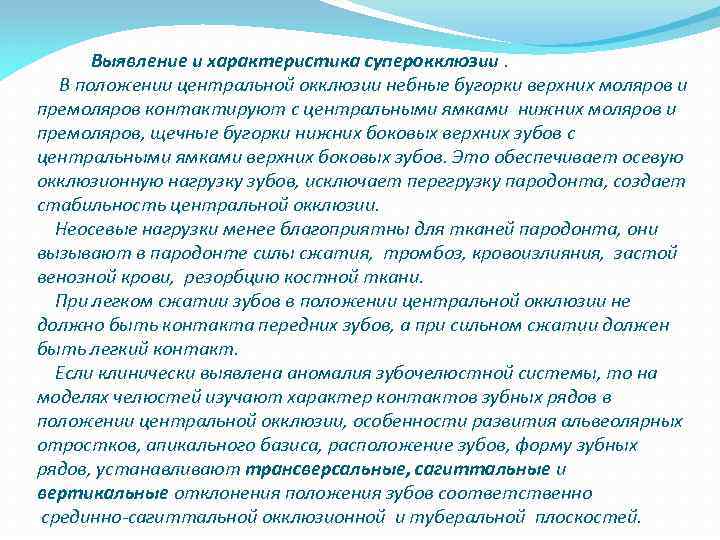 Выявление и характеристика суперокклюзии .

В положении центральной окклюзии небные бугорки верхних моляров и премоляров контактируют с центральными ямками нижних моляров и премоляров, щечные бугорки нижних боковых верхних зубов с центральными ямками верхних боковых зубов. Это обеспечивает осевую окклюзионную нагрузку зубов, исключает перегрузку пародонта, создает стабильность центральной окклюзии.

Неосевые нагрузки менее благоприятны для тканей пародонта, они вызывают в пародонте силы сжатия, тромбоз, кровоизлияния, застой венозной крови, резорбцию костной ткани.

При легком сжатии зубов в положении центральной окклюзии не должно быть контакта передних зубов, а при сильном сжатии должен быть легкий контакт.

Если клинически выявлена аномалия зубочелюстной системы, то на моделях челюстей изучают характер контактов зубных рядов в положении центральной окклюзии, особенности развития альвеолярных отростков, апикального базиса, расположение зубов, форму зубных рядов, устанавливают трансверсальные, сагиттальные и вертикальные отклонения положения зубов соответственно срединно-сагиттальной окклюзионной и туберальной плоскостей.